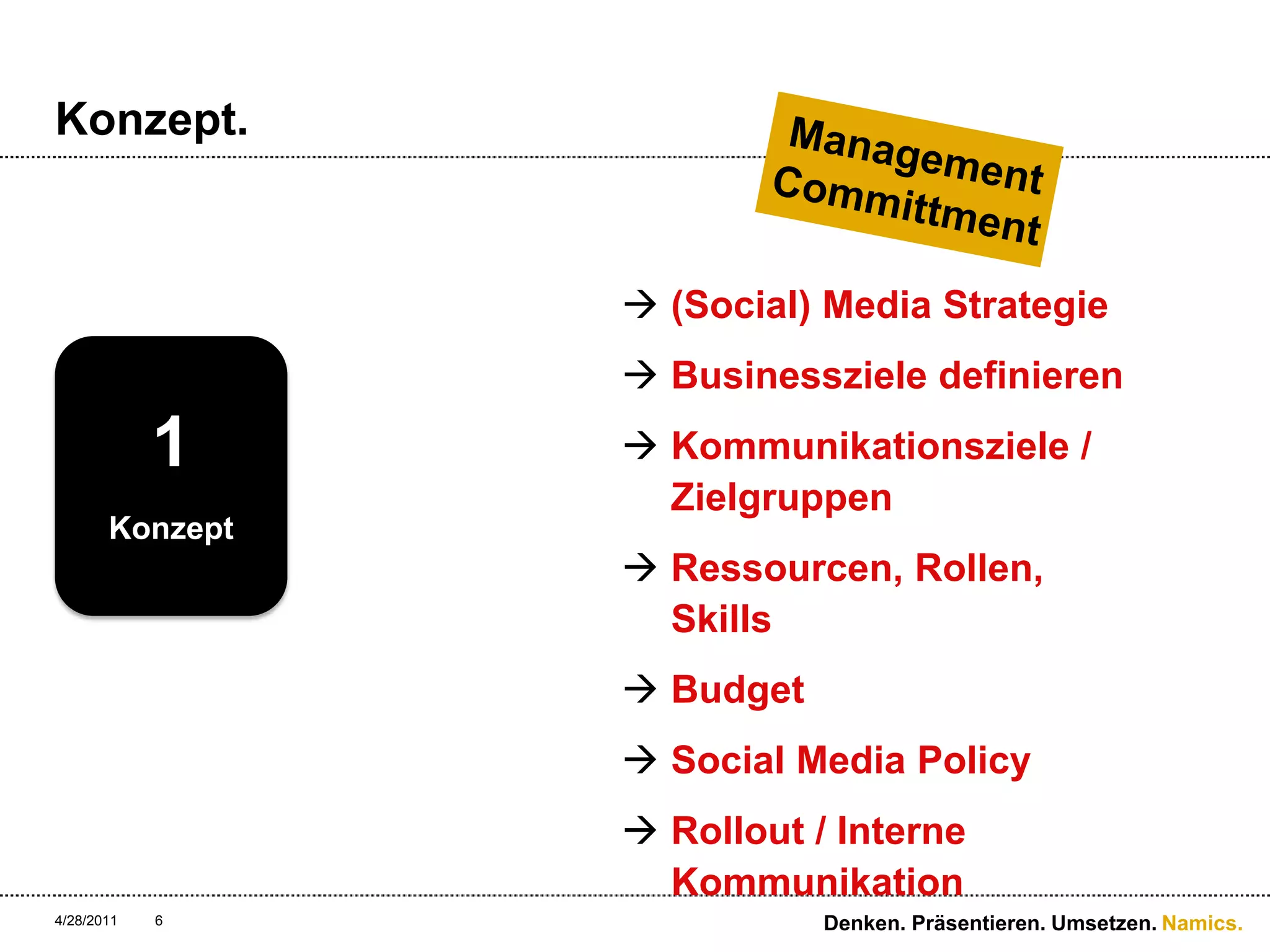 Konzept.

Management Committment

1

Konzept

→ (Social) Media Strategie

→ Businessziele definieren

→ Kommunikationsziele / Zielgruppen

→ Ressourcen, Rollen, Skills

→ Budget

→ Social Media Policy

→ Rollout / Interne Kommunikation

4/28/2011 6

Denken. Präsentieren. Umsetzen. Namics.